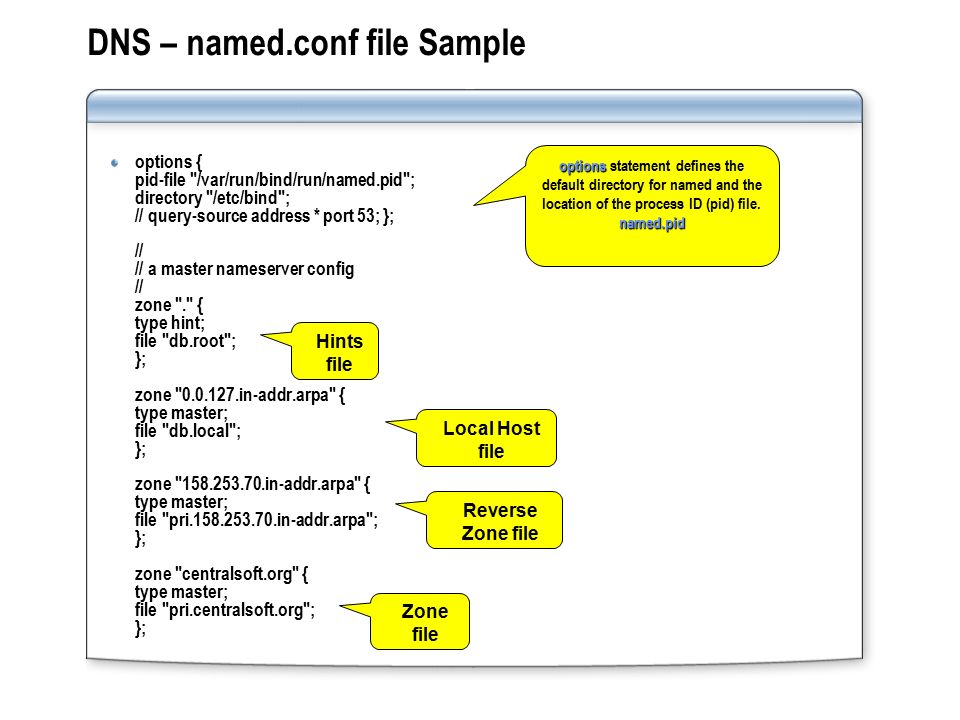 DNS – named.conf file Sample

options {
pid-file "/var/run/bind/run/named.pid";
directory "/etc/bind";
// query-source address * port 53; };

//
// a master nameserver config
//
zone "." {
type hint;
file "db.root";
};

zone "0.0.127.in-addr.arpa" {
type master;
file "db.local";
};

zone "158.253.70.in-addr.arpa" {
type master;
file "pri.158.253.70.in-addr.arpa";
};

zone "centralsoft.org" {
type master;
file "pri.centralsoft.org";
};

options statement defines the default directory for named and the location of the process ID (pid) file. named.pid

Hints file

Local Host file

Reverse Zone file

Zone file